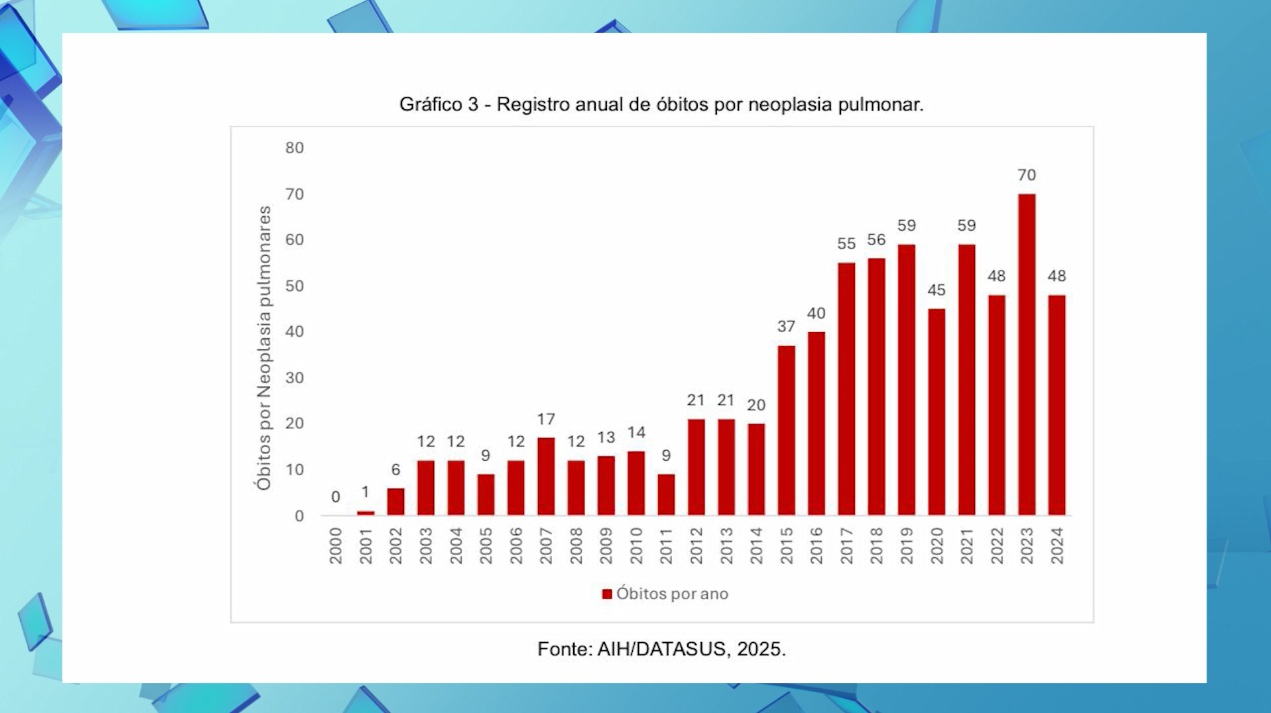 Gráfico 3 - Registro anual de óbitos por neoplasia pulmonar.

Óbitos por Neoplasia pulmonares

80
70
60
50
40
30
20
10
0

0 1 6 12 12 9 12 17 12 13 14 9 21 21 20 37 40 55 56 59 45 59 48 70 48

2000 2001 2002 2003 2004 2005 2006 2007 2008 2009 2010 2011 2012 2013 2014 2015 2016 2017 2018 2019 2020 2021 2022 2023 2024

Óbitos por ano

Fonte: AIH/DATASUS, 2025.